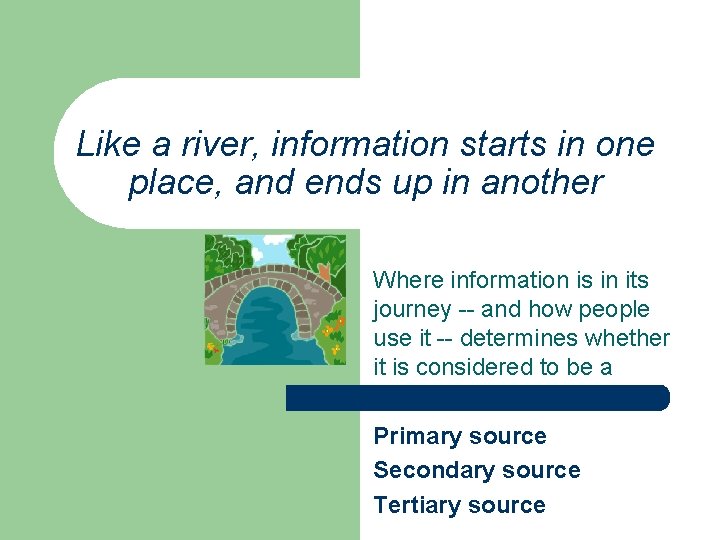 Like a river, information starts in one place, and ends up in another

Where information is in its journey -- and how people use it -- determines whether it is considered to be a

Primary source
Secondary source
Tertiary source